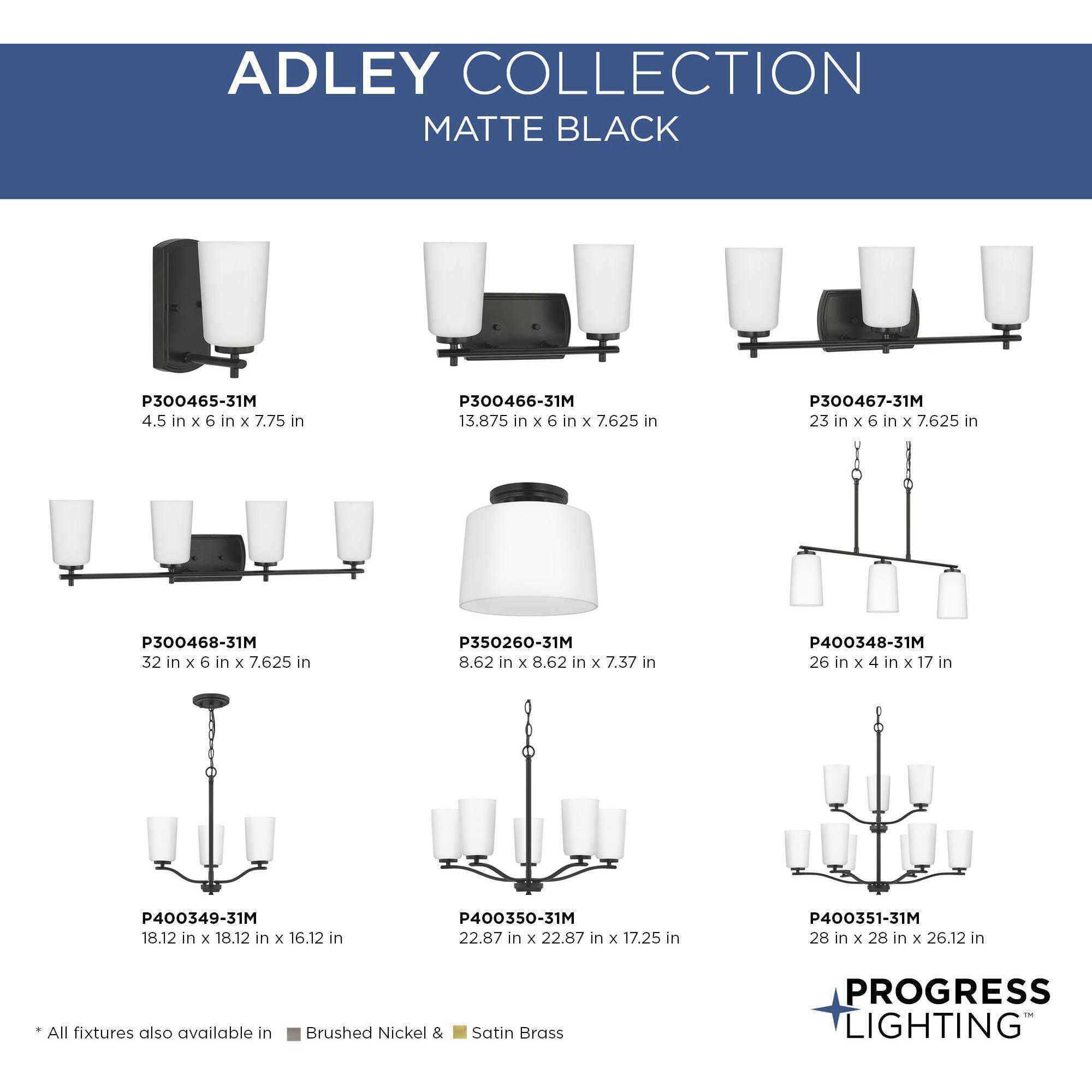 ADLEY COLLECTION
MATTE BLACK

P300465-31M
4.5 in x 6 in x 7.75 in

P300466-31M
13.875 in x 6 in x 7.625 in

P300467-31M
23 in x 6 in x 7.625 in

P300468-31M
32 in x 6 in x 7.625 in

P350260-31M
8.62 in x 8.62 in x 7.37 in

P400348-31M
26 in x 4 in x 17 in

P400349-31M
18.12 in x 18.12 in x 16.12 in

P400350-31M
22.87 in x 22.87 in x 17.25 in

P400351-31M
28 in x 28 in x 26.12 in

* All fixtures also available in Brushed Nickel & Satin Brass

PROGRESS
LIGHTING™